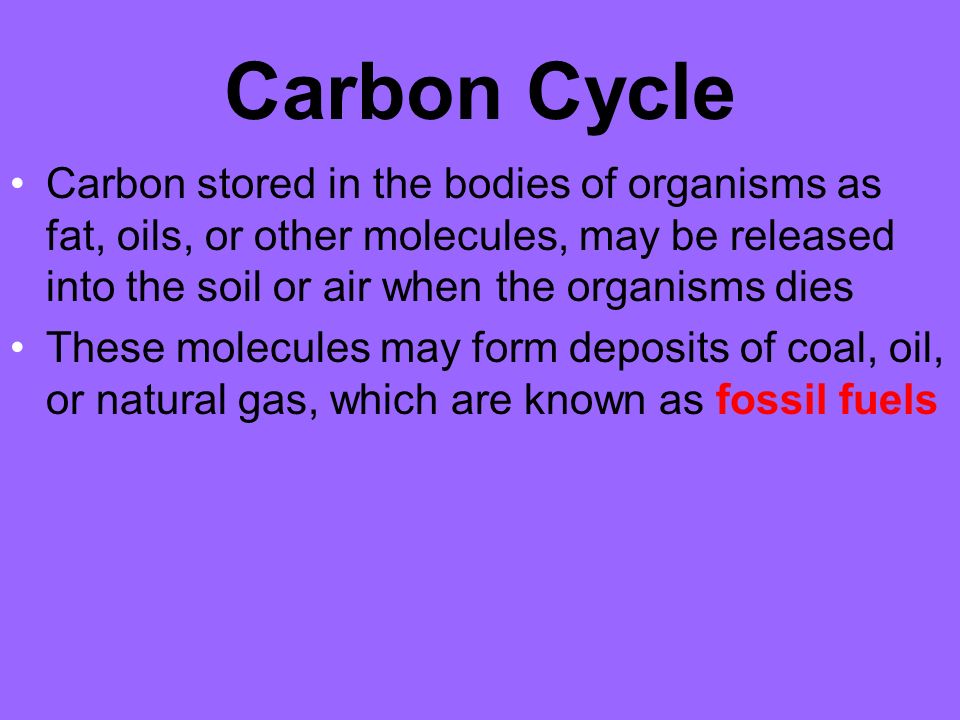 Carbon Cycle

• Carbon stored in the bodies of organisms as fat, oils, or other molecules, may be released into the soil or air when the organisms dies

• These molecules may form deposits of coal, oil, or natural gas, which are known as fossil fuels